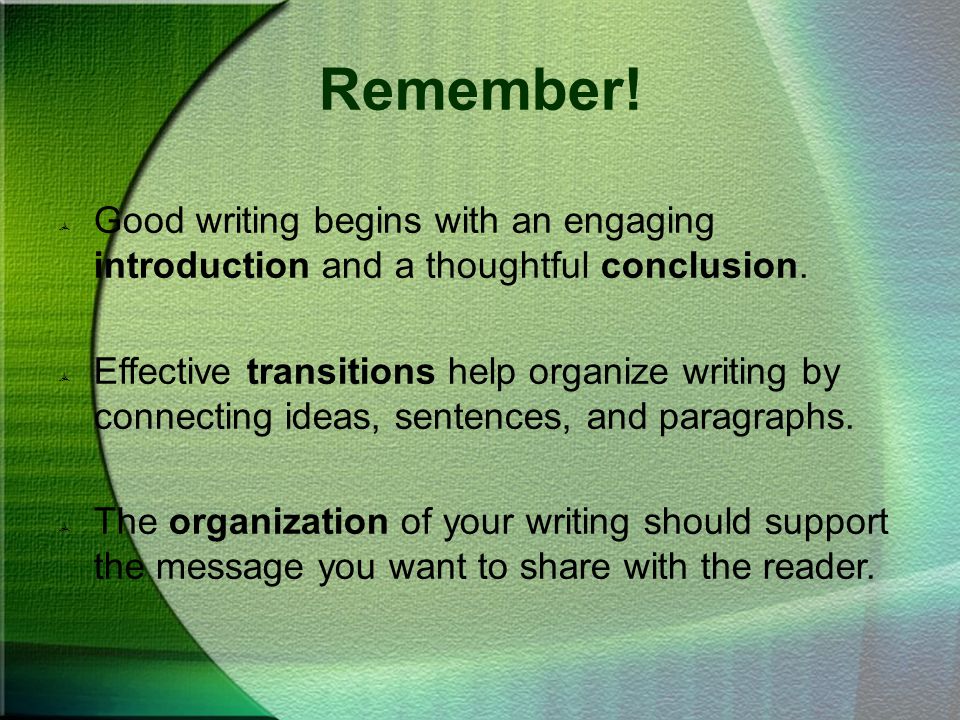 Remember!

Good writing begins with an engaging introduction and a thoughtful conclusion.

Effective transitions help organize writing by connecting ideas, sentences, and paragraphs.

The organization of your writing should support the message you want to share with the reader.